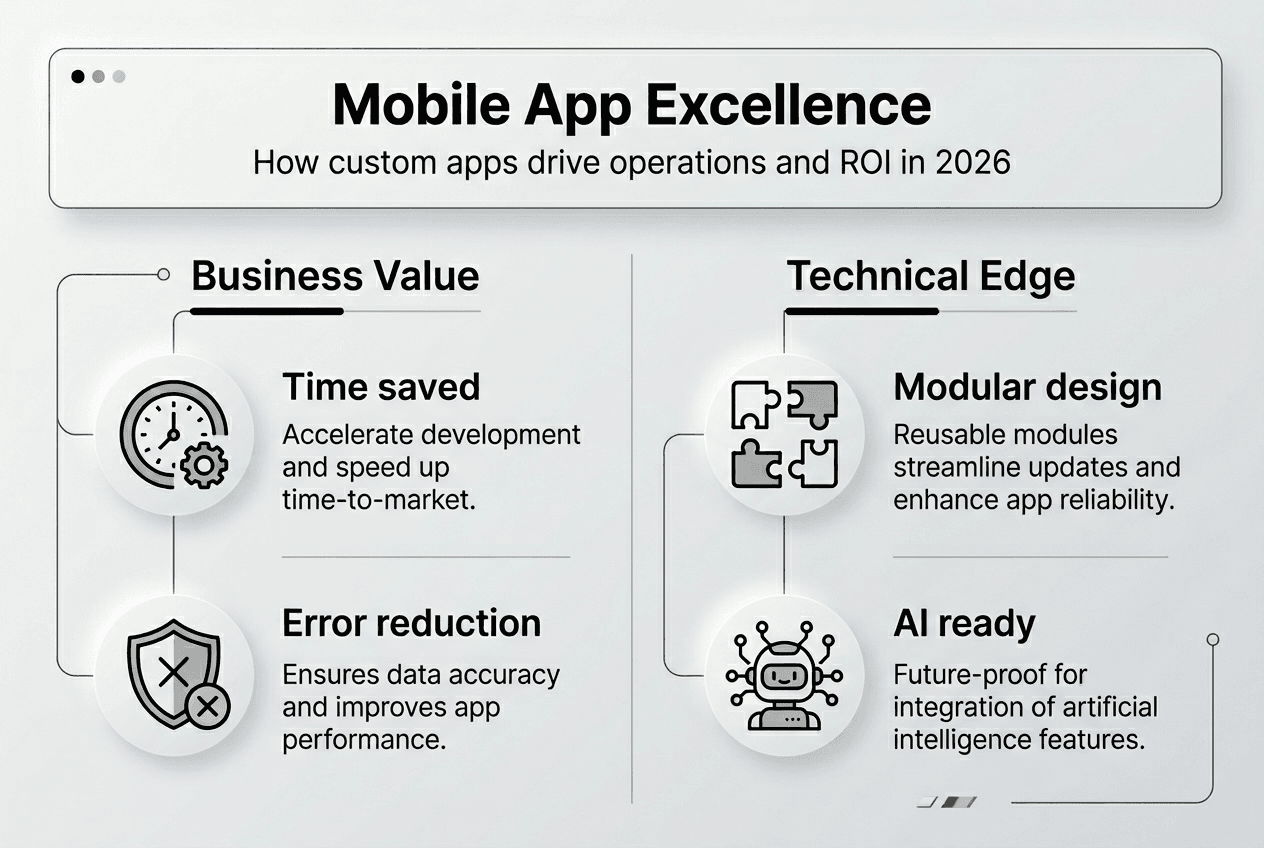 Mobile App Excellence
How custom apps drive operations and ROI in 2026

Business Value

Time saved
Accelerate development and speed up time-to-market.

Error reduction
Ensures data accuracy and improves app performance.

Technical Edge

Modular design
Reusable modules streamline updates and enhance app reliability.

AI ready
Future-proof for integration of artificial intelligence features.